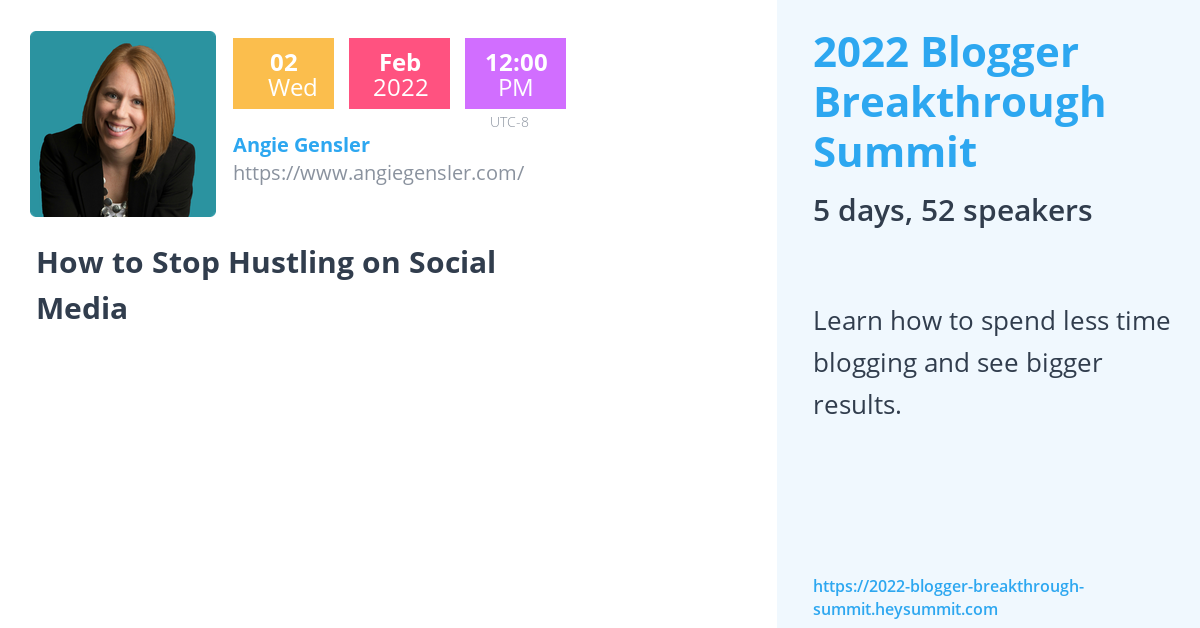 02
Wed

Feb
2022

12:00
PM

UTC-8

Angie Gensler
https://www.angiegensler.com/

How to Stop Hustling on Social Media

2022 Blogger Breakthrough Summit

5 days, 52 speakers

Learn how to spend less time blogging and see bigger results.

https://2022-blogger-breakthrough-summit.heysummit.com